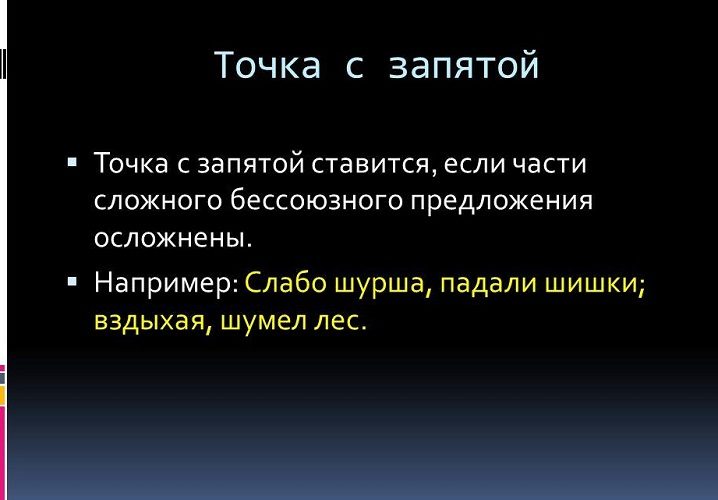 Точка с запятой

▪ Точка с запятой ставится, если части сложного бессоюзного предложения осложнены.

▪ Например: Слабо шурша, падали шишки; вздыхая, шумел лес.